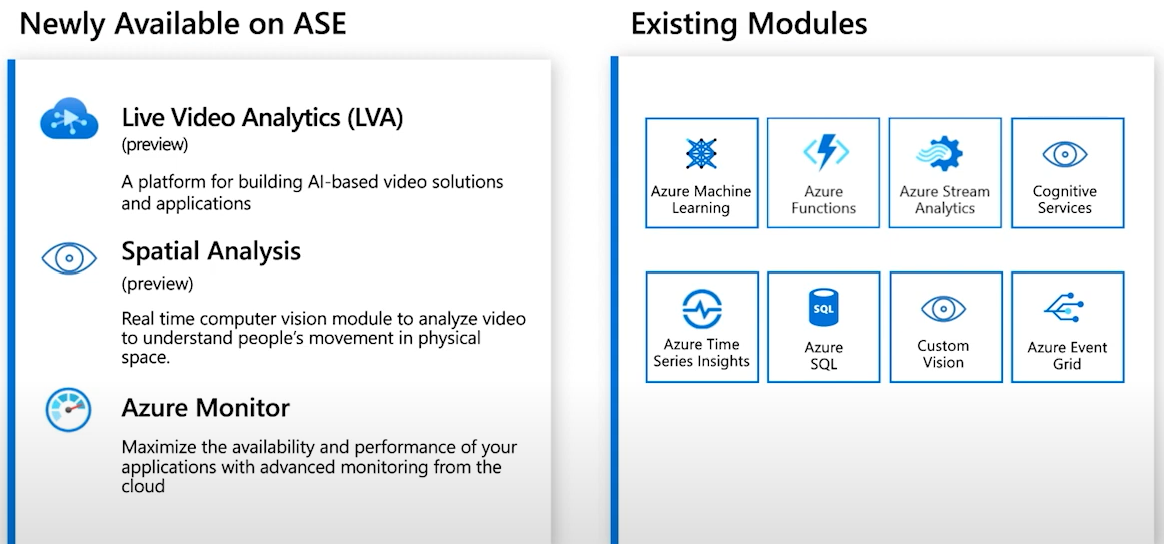 Newly Available on ASE

Live Video Analytics (LVA)
(preview)

A platform for building AI-based video solutions and applications

Spatial Analysis
(preview)

Real time computer vision module to analyze video to understand people's movement in physical space.

Azure Monitor

Maximize the availability and performance of your applications with advanced monitoring from the cloud

Existing Modules

Azure Machine Learning

Azure Functions

Azure Stream Analytics

Cognitive Services

Azure Time Series Insights

SQL

Azure SQL

Custom Vision

Azure Event Grid